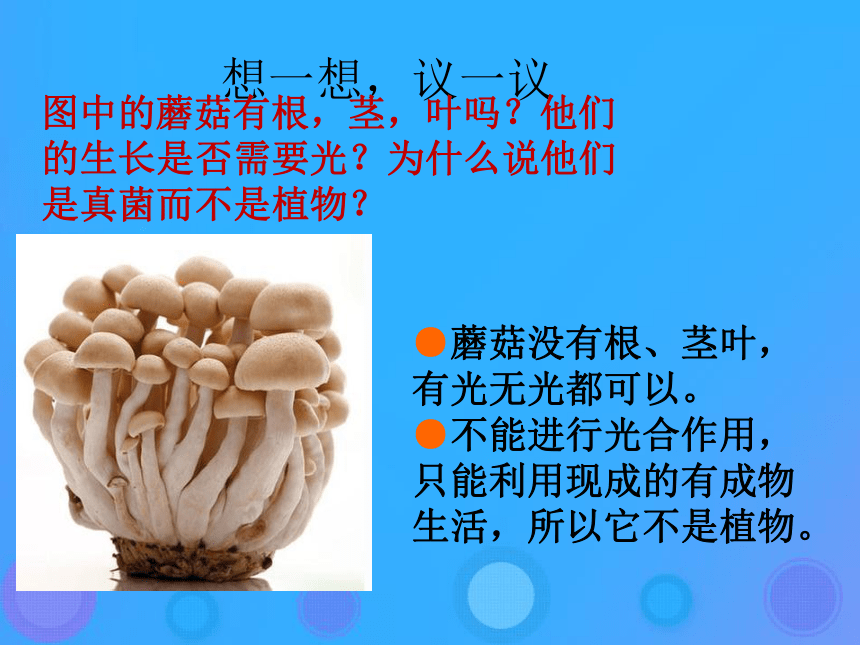 想一想，议一议

图中的蘑菇有根，茎，叶吗？他们的生长是否需要光？为什么说他们是真菌而不是植物？

●蘑菇没有根、茎叶，有光无光都可以。
●不能进行光合作用，只能利用现成的有成物生活，所以它不是植物。